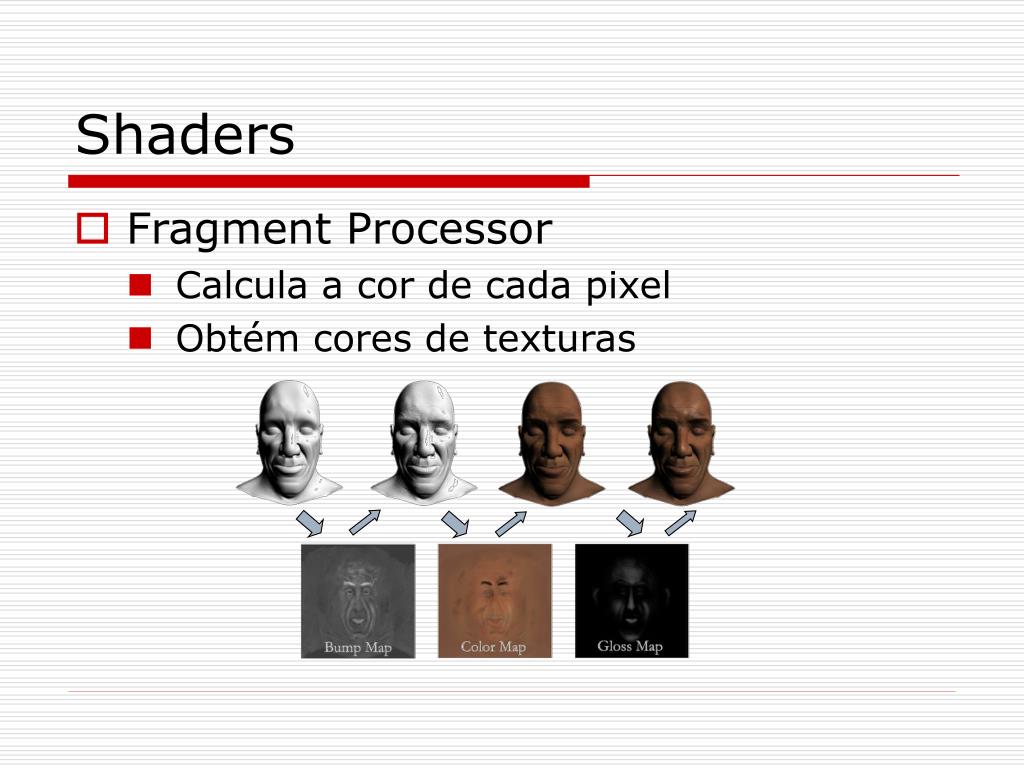 Shaders

Fragment Processor

Calcula a cor de cada pixel

Obtém cores de texturas

Bump Map

Color Map

Gloss Map